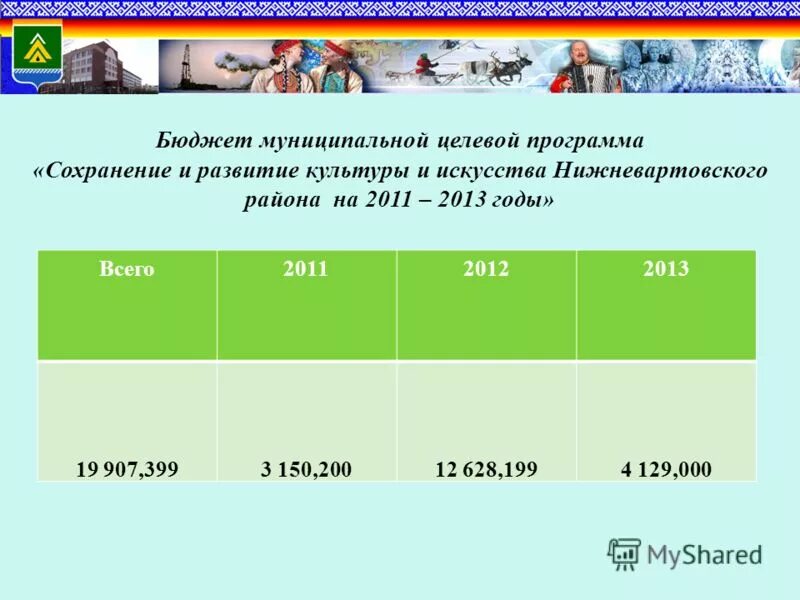 Бюджет муниципальной целевой программа «Сохранение и развитие культуры и искусства Нижневартовского района на 2011 – 2013 годы»

| Всего | 2011 | 2012 | 2013 |
|---|---|---|---|
| 19 907,399 | 3 150,200 | 12 628,199 | 4 129,000 |

MyShared